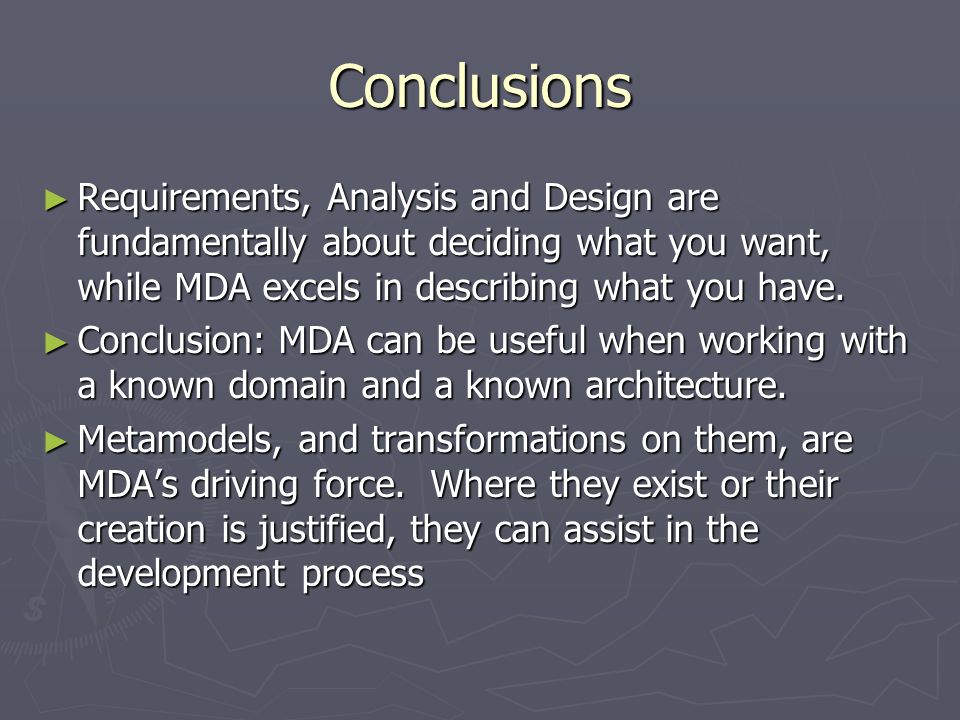 Conclusions

► Requirements, Analysis and Design are fundamentally about deciding what you want, while MDA excels in describing what you have.

► Conclusion: MDA can be useful when working with a known domain and a known architecture.

► Metamodels, and transformations on them, are MDA's driving force. Where they exist or their creation is justified, they can assist in the development process